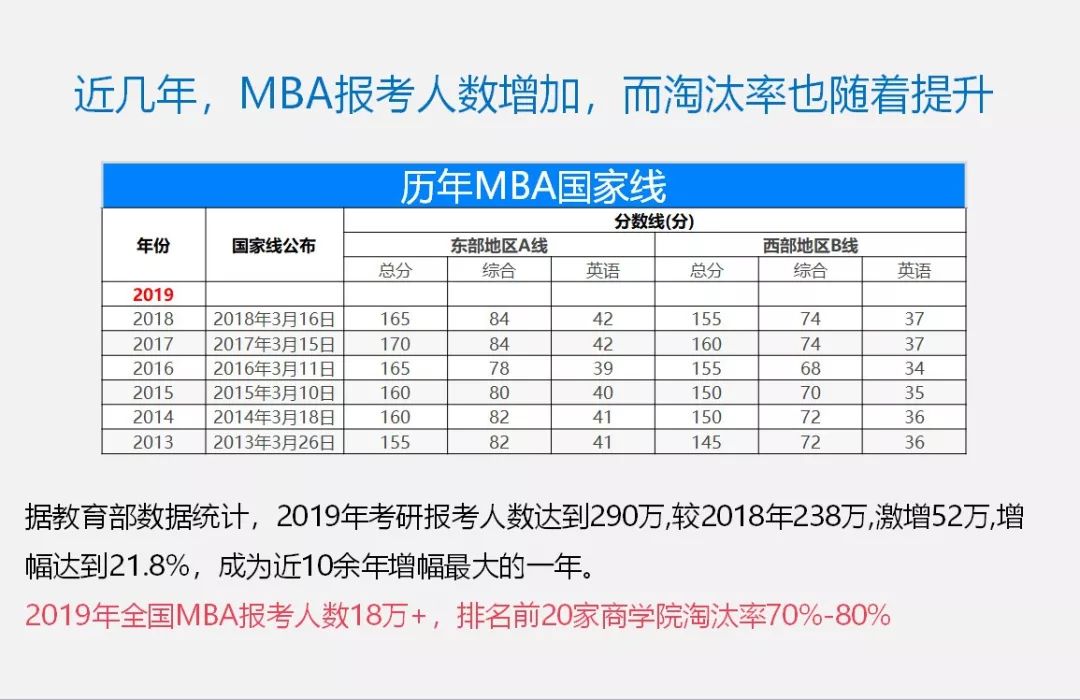 近几年，MBA报考人数增加，而淘汰率也随着提升

历年MBA国家线

| 年份 | 国家线公布 | 分数线(分) | | | | | |
|---|---|---|---|---|---|---|---|
| | | 东部地区A线 | | | 西部地区B线 | | |
| | | 总分 | 综合 | 英语 | 总分 | 综合 | 英语 |
| 2019 | | | | | | | |
| 2018 | 2018年3月16日 | 165 | 84 | 42 | 155 | 74 | 37 |
| 2017 | 2017年3月15日 | 170 | 84 | 42 | 160 | 74 | 37 |
| 2016 | 2016年3月11日 | 165 | 78 | 39 | 155 | 68 | 34 |
| 2015 | 2015年3月10日 | 160 | 80 | 40 | 150 | 70 | 35 |
| 2014 | 2014年3月18日 | 160 | 82 | 41 | 150 | 72 | 36 |
| 2013 | 2013年3月26日 | 155 | 82 | 41 | 145 | 72 | 36 |

据教育部数据统计，2019年考研报考人数达到290万,较2018年238万,激增52万,增幅达到21.8%，成为近10余年增幅最大的一年。

2019年全国MBA报考人数18万+，排名前20家商学院淘汰率70%-80%